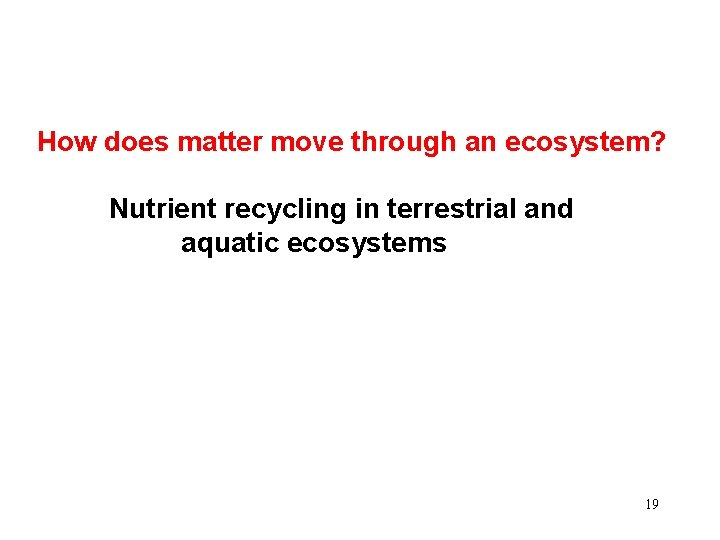 How does matter move through an ecosystem?

Nutrient recycling in terrestrial and aquatic ecosystems

19